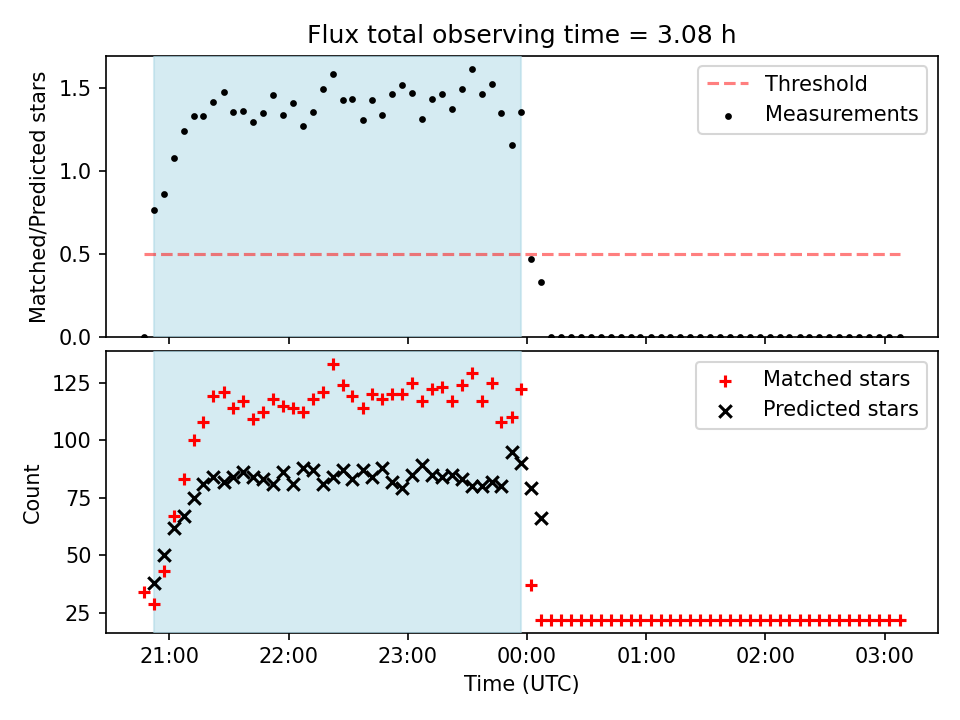 Flux total observing time = 3.08 h

Matched/Predicted stars

1.5
1.0
0.5
0.0

Threshold
Measurements

Count

125
100
75
50
25

Matched stars
Predicted stars

21:00
22:00
23:00
00:00
01:00
02:00
03:00

Time (UTC)